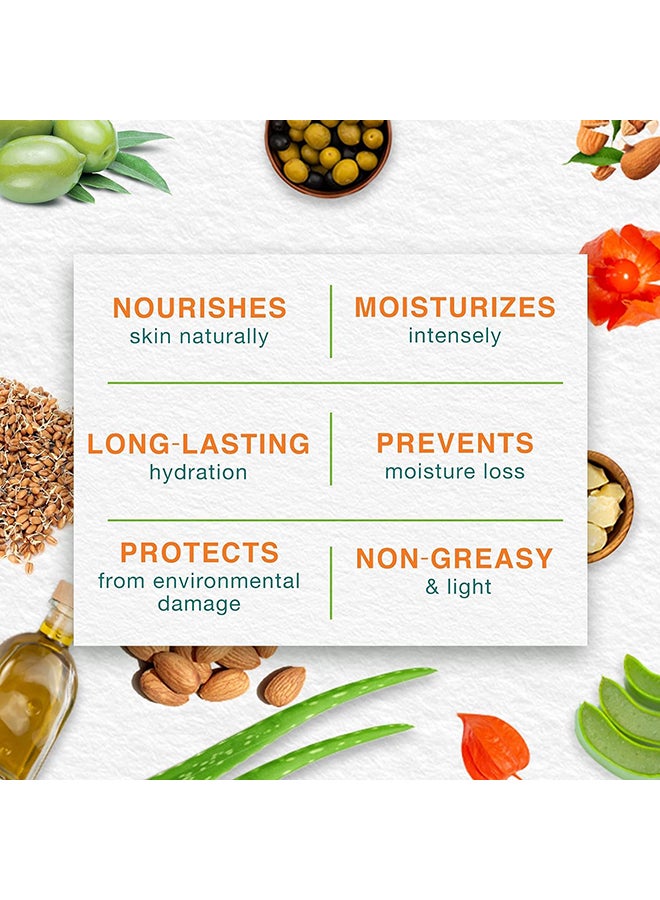 NOURISHES
skin naturally

MOISTURIZES
intensely

LONG-LASTING
hydration

PREVENTS
moisture loss

PROTECTS
from environmental damage

NON-GREASY
& light